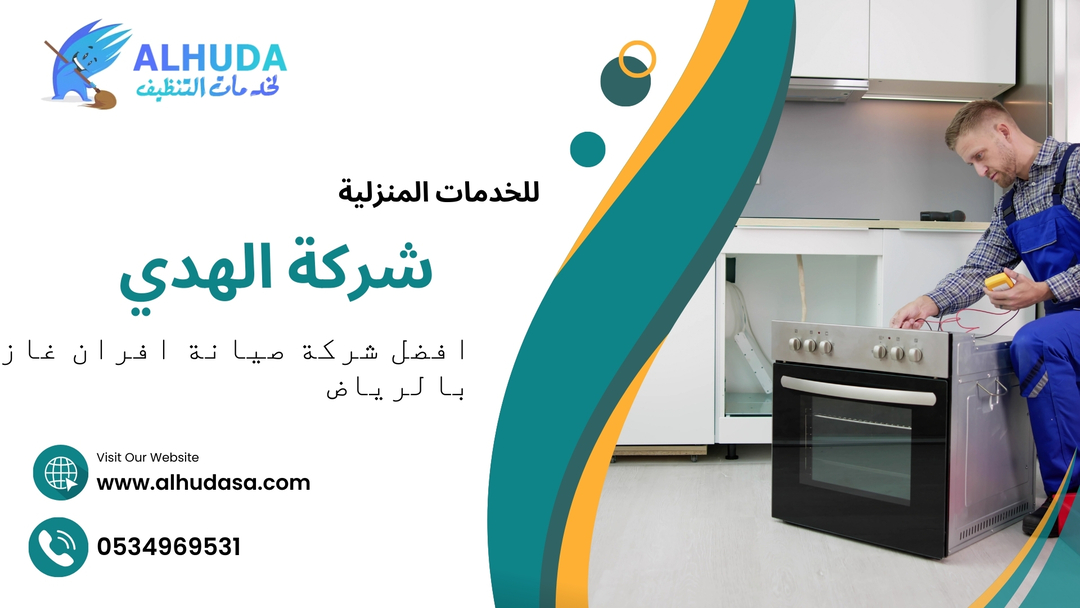 ALHUDA
لخدمات التنظيف

للخدمات المنزلية

شركة الهدي

افضل شركة صيانة افران غاز بالرياض

Visit Our Website
www.alhudasa.com

0534969531